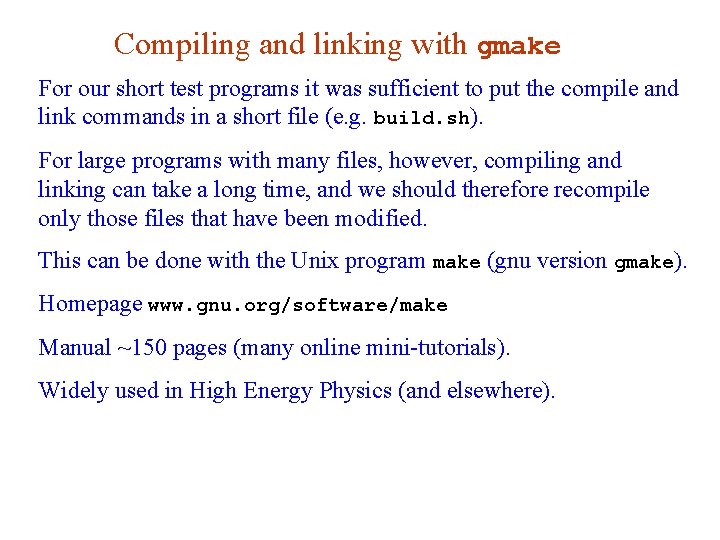 Compiling and linking with gmake

For our short test programs it was sufficient to put the compile and link commands in a short file (e.g. build.sh).

For large programs with many files, however, compiling and linking can take a long time, and we should therefore recompile only those files that have been modified.

This can be done with the Unix program make (gnu version gmake).

Homepage www.gnu.org/software/make

Manual ~150 pages (many online mini-tutorials).

Widely used in High Energy Physics (and elsewhere).